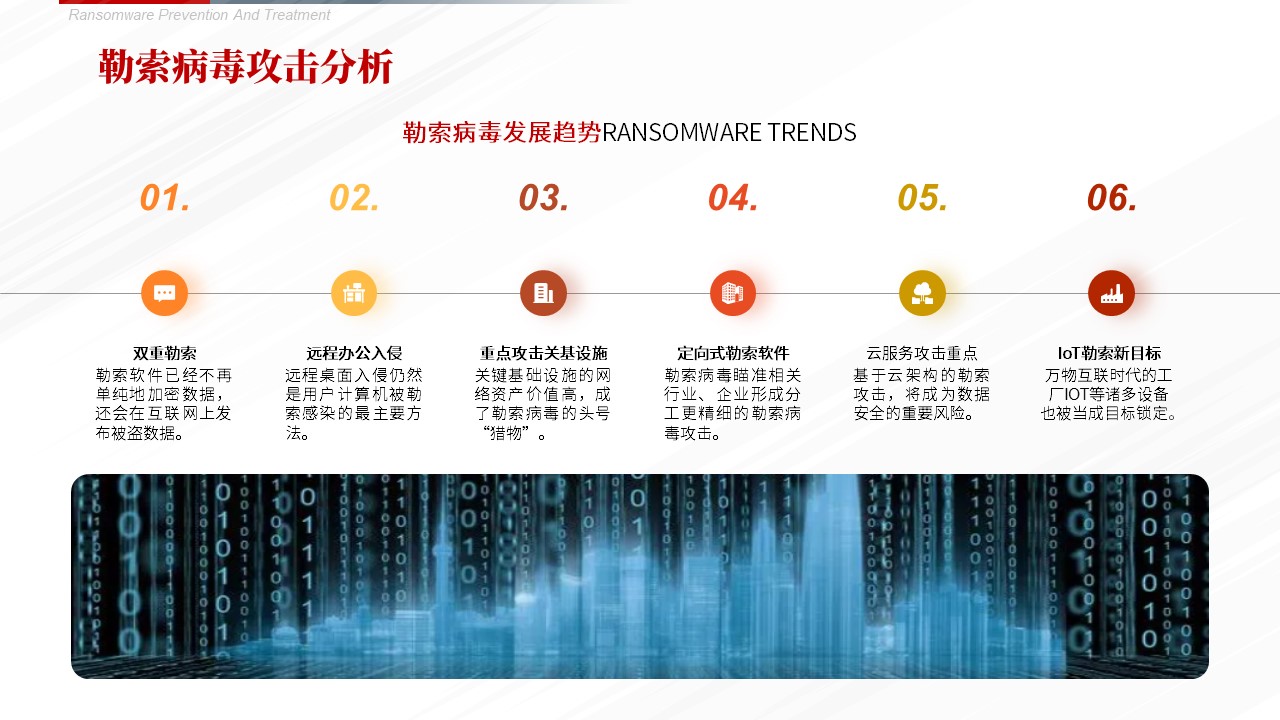 Ransomware Prevention And Treatment

勒索病毒攻击分析

勒索病毒发展趋势RANSOMWARE TRENDS

01.

双重勒索
勒索软件已经不再单纯地加密数据，还会在互联网上发布被盗数据。

02.

远程办公入侵
远程桌面入侵仍然是用户计算机被勒索感染的最主要方法。

03.

重点攻击关基设施
关键基础设施的网络资产价值高，成了勒索病毒的头号“猎物”。

04.

定向式勒索软件
勒索病毒瞄准相关行业、企业形成分工更精细的勒索病毒攻击。

05.

云服务攻击重点
基于云架构的勒索攻击，将成为数据安全的重要风险。

06.

IoT勒索新目标
万物互联时代的工厂IOT等诸多设备也被当成目标锁定。